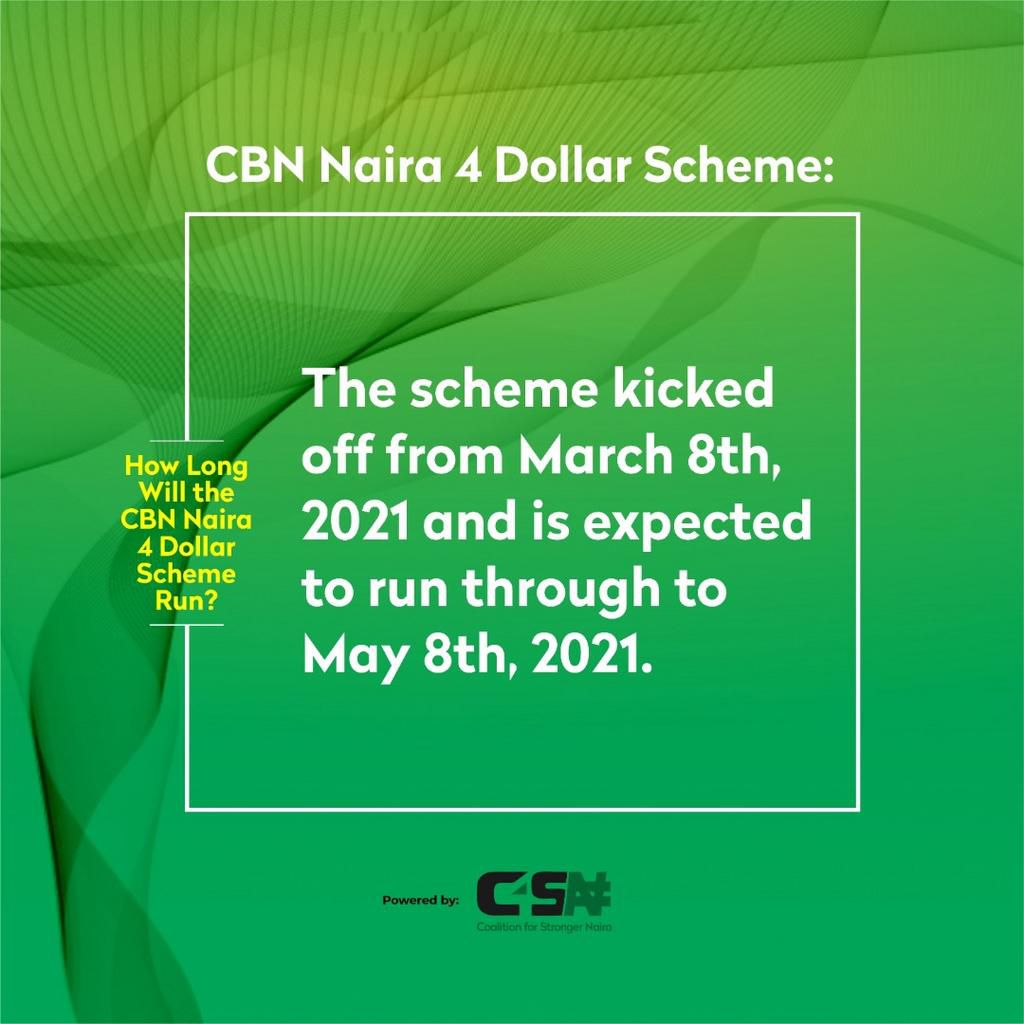 CBN Naira 4 Dollar Scheme:

How Long Will the CBN Naira 4 Dollar Scheme Run?

The scheme kicked off from March 8th, 2021 and is expected to run through to May 8th, 2021.

Powered by: C4SN

Coalition for Stronger Naira